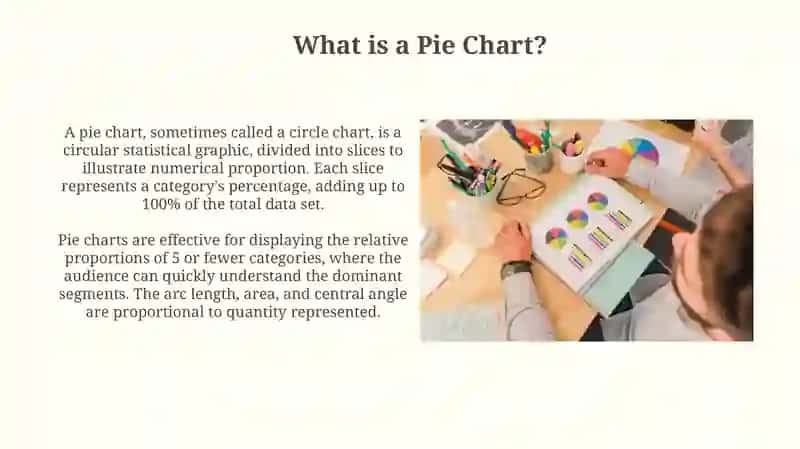 What is a Pie Chart?

A pie chart, sometimes called a circle chart, is a circular statistical graphic, divided into slices to illustrate numerical proportion. Each slice represents a category's percentage, adding up to 100% of the total data set.

Pie charts are effective for displaying the relative proportions of 5 or fewer categories, where the audience can quickly understand the dominant segments. The arc length, area, and central angle are proportional to quantity represented.